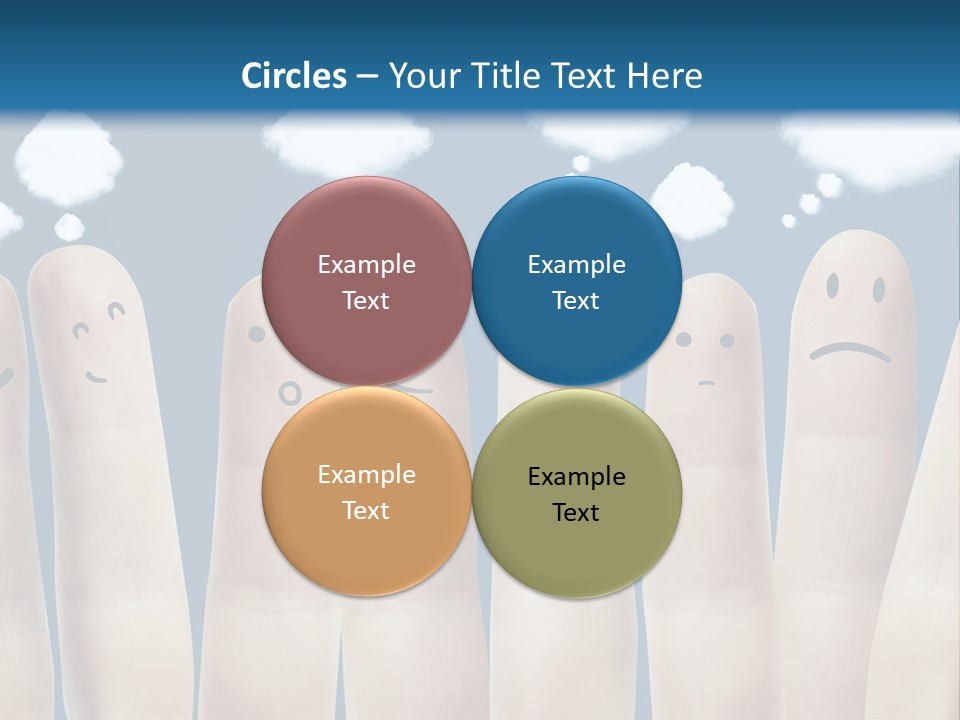 Circles – Your Title Text Here

Example Text

Example Text

Example Text

Example Text